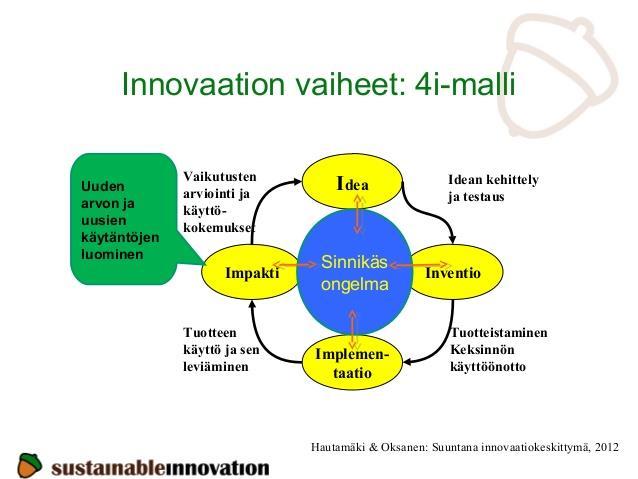 Innovaation vaiheet: 4i-malli

Uuden arvon ja uusien käytäntöjen luominen

Vaikutusten arviointi ja käyttökokemukset

Idea

Idean kehittely ja testaus

Impakti

Sinnikäs ongelma

Inventio

Tuotteen käyttö ja sen leviäminen

Implementaatio

Tuotteistaminen Keksinnön käyttöönotto

Hautamäki & Oksanen: Suuntana innovaatiokeskittymä, 2012

sustainableinnovation